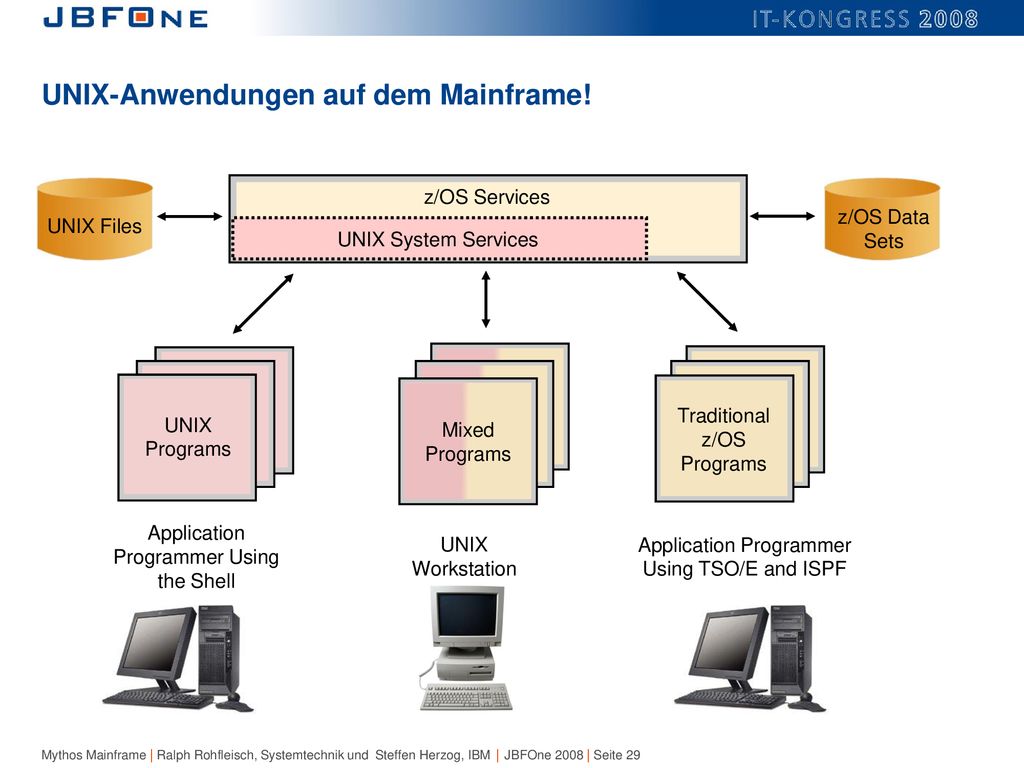 JBFONE

IT-KONGRESS 2008

UNIX-Anwendungen auf dem Mainframe!

UNIX Files

z/OS Services

UNIX System Services

z/OS Data Sets

UNIX Programs

Mixed Programs

Traditional z/OS Programs

Application Programmer Using the Shell

UNIX Workstation

Application Programmer Using TSO/E and ISPF

Mythos Mainframe | Ralph Rohfleisch, Systemtechnik und Steffen Herzog, IBM | JBFOne 2008 | Seite 29